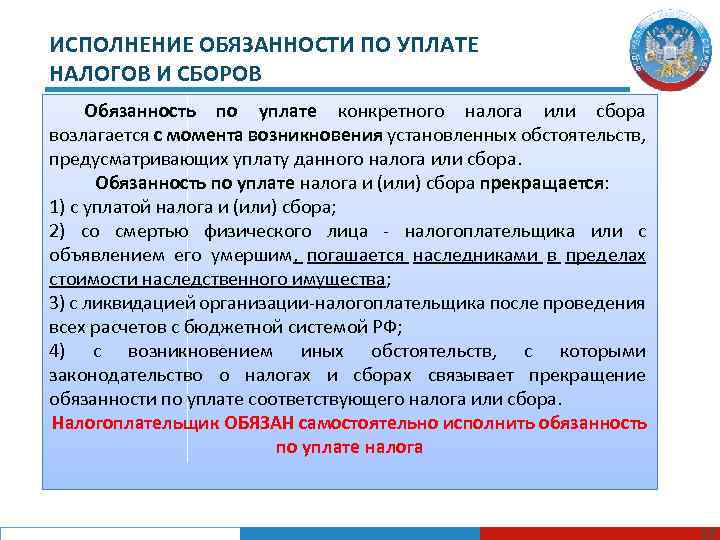 ИСПОЛНЕНИЕ ОБЯЗАННОСТИ ПО УПЛАТЕ НАЛОГОВ И СБОРОВ

Обязанность по уплате конкретного налога или сбора возлагается с момента возникновения установленных обстоятельств, предусматривающих уплату данного налога или сбора.

Обязанность по уплате налога и (или) сбора прекращается:
1) с уплатой налога и (или) сбора;
2) со смертью физического лица - налогоплательщика или с объявлением его умершим, погашается наследниками в пределах стоимости наследственного имущества;
3) с ликвидацией организации-налогоплательщика после проведения всех расчетов с бюджетной системой РФ;
4) с возникновением иных обстоятельств, с которыми законодательство о налогах и сборах связывает прекращение обязанности по уплате соответствующего налога или сбора.

Налогоплательщик ОБЯЗАН самостоятельно исполнить обязанность по уплате налога